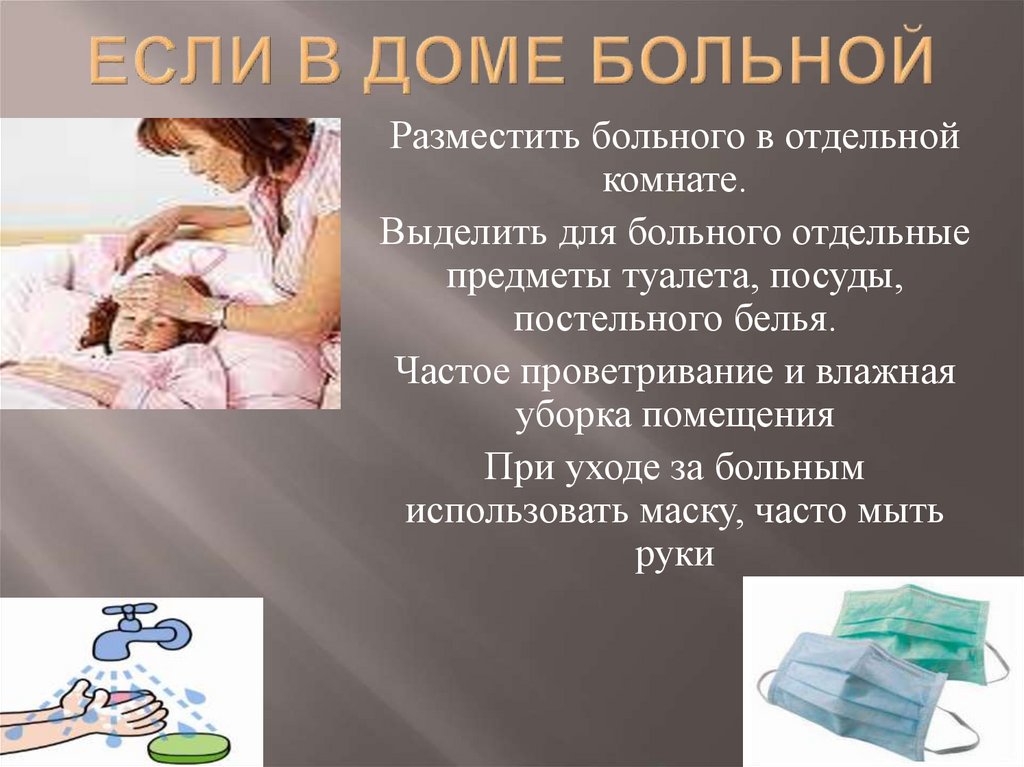 ЕСЛИ В ДОМЕ БОЛЬНОЙ

Разместить больного в отдельной комнате.

Выделить для больного отдельные предметы туалета, посуды, постельного белья.

Частое проветривание и влажная уборка помещения

При уходе за больным использовать маску, часто мыть руки